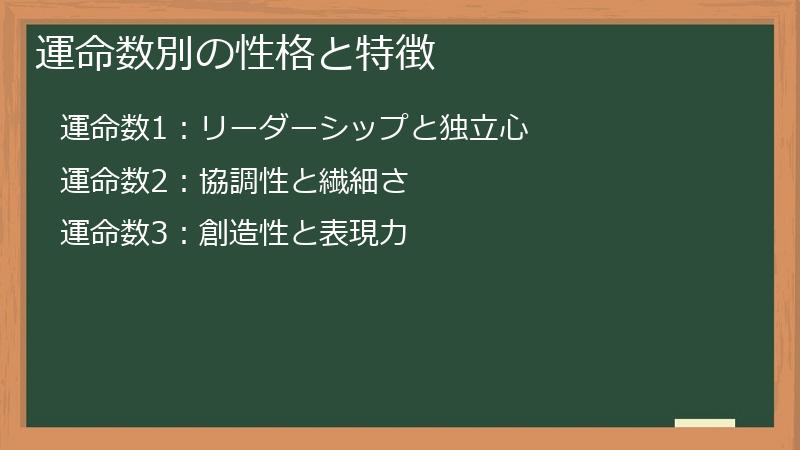 運命数別の性格と特徴

運命数1：リーダーシップと独立心

運命数2：協調性と繊細さ

運命数3：創造性と表現力